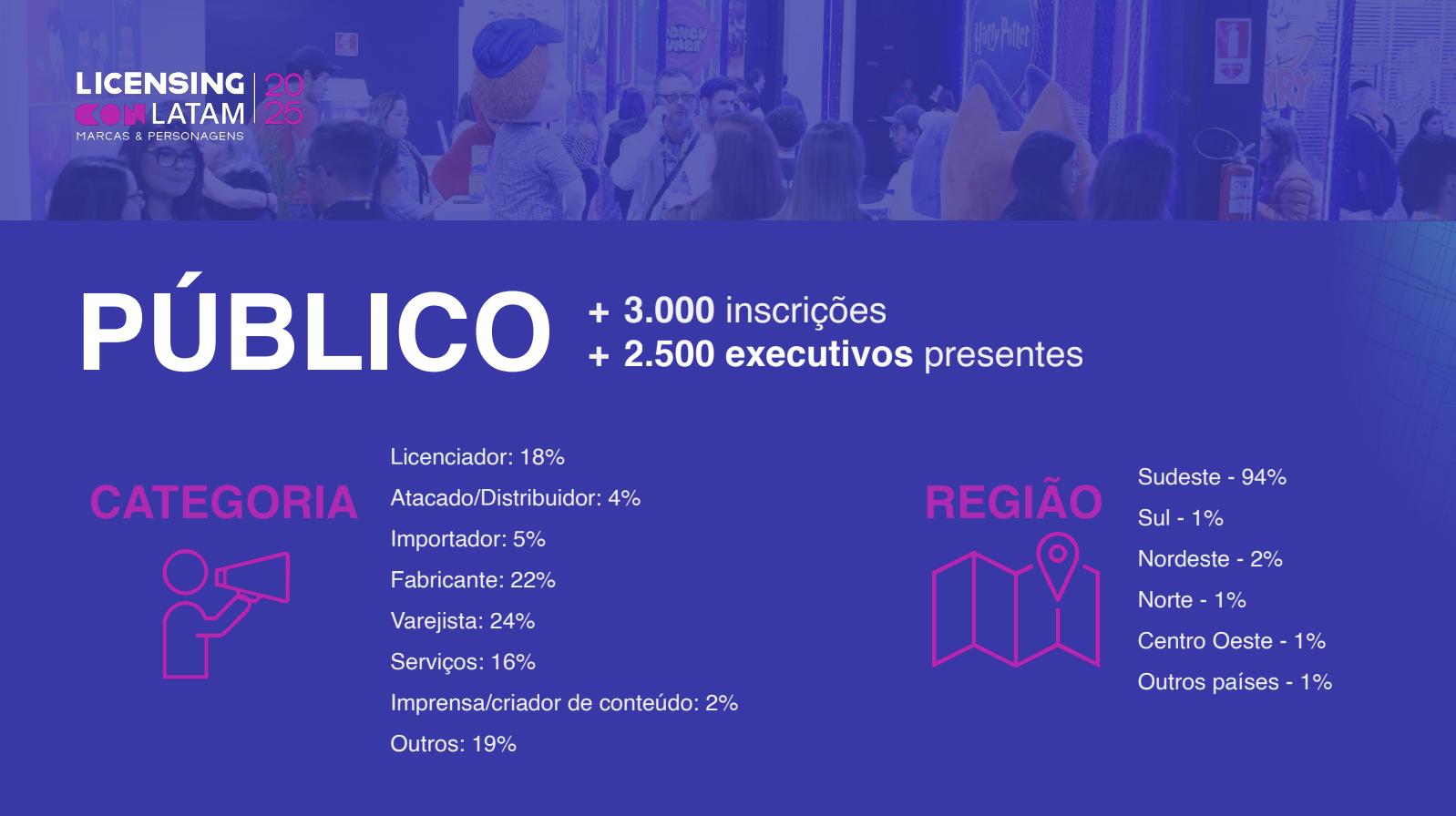 LICENSING CON LATAM 2025
MARCAS & PERSONAGENS

Harry Potter

PÚBLICO

+ 3.000 inscrições
+ 2.500 executivos presentes

CATEGORIA

Licenciador: 18%
Atacado/Distribuidor: 4%
Importador: 5%
Fabricante: 22%
Varejista: 24%
Serviços: 16%
Imprensa/criador de conteúdo: 2%
Outros: 19%

REGIÃO

Sudeste - 94%
Sul - 1%
Nordeste - 2%
Norte - 1%
Centro Oeste - 1%
Outros países - 1%